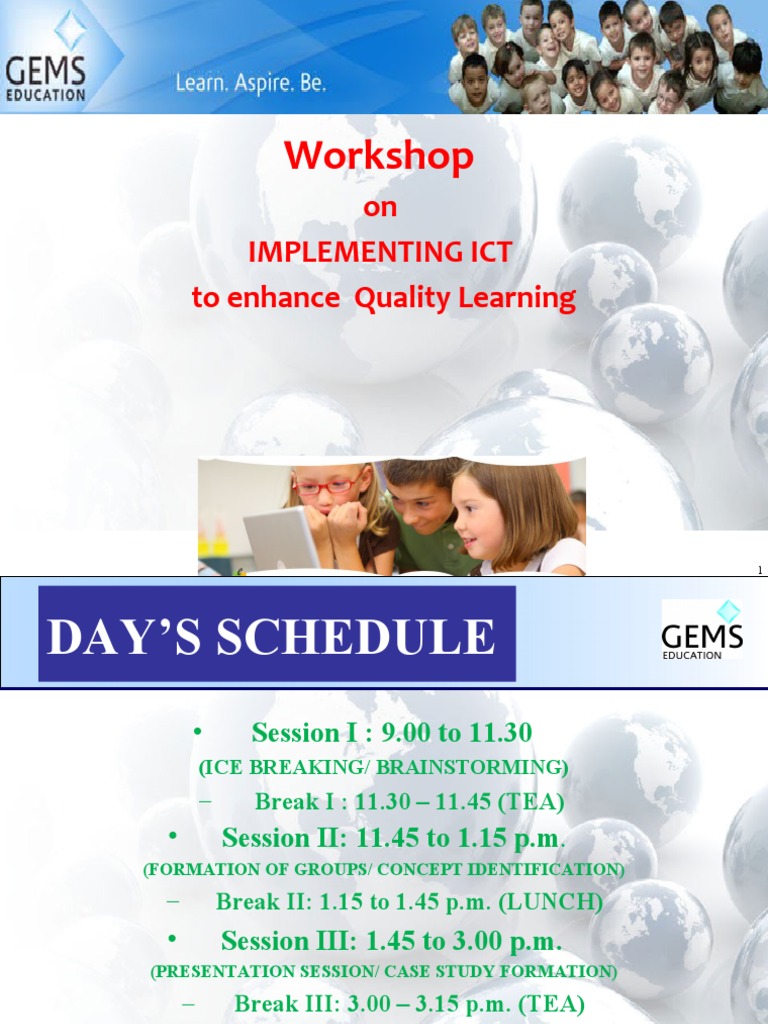 GEMS EDUCATION

Learn. Aspire. Be.

Workshop
on
IMPLEMENTING ICT
to enhance Quality Learning

1

DAY'S SCHEDULE

GEMS EDUCATION

• Session I : 9.00 to 11.30
(ICE BREAKING/ BRAINSTORMING)
– Break I : 11.30 – 11.45 (TEA)
• Session II: 11.45 to 1.15 p.m.
(FORMATION OF GROUPS/ CONCEPT IDENTIFICATION)
– Break II: 1.15 to 1.45 p.m. (LUNCH)
• Session III: 1.45 to 3.00 p.m.
(PRESENTATION SESSION/ CASE STUDY FORMATION)
– Break III: 3.00 – 3.15 p.m. (TEA)